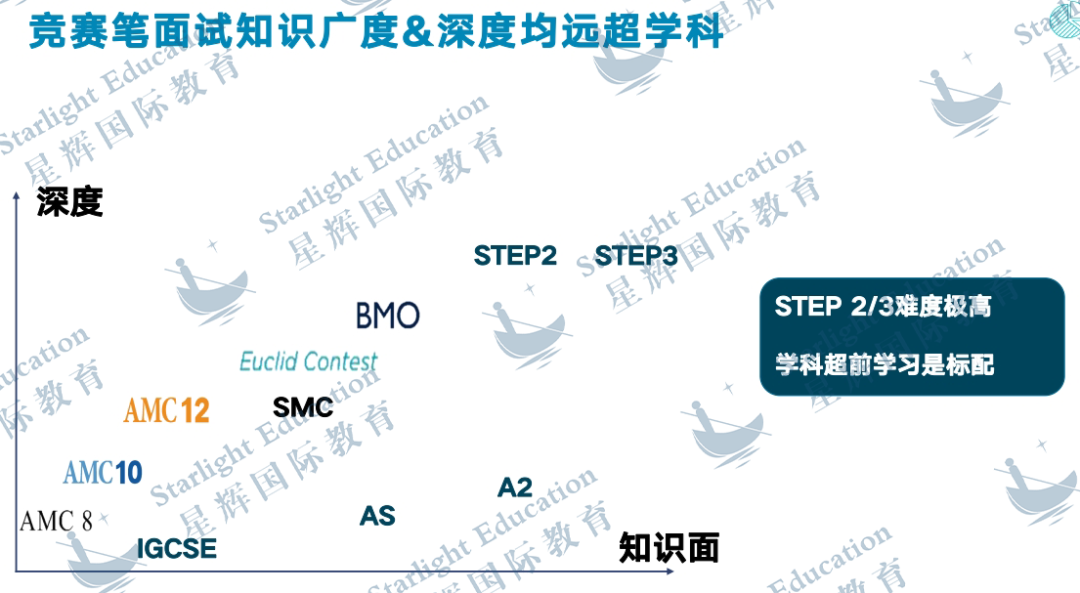 竞赛笔面试知识广度&深度均远超学科

深度

STEP2 STEP3

BMO

Euclid Contest

AMC 12

SMC

AMC 10

AMC 8

IGCSE

AS

A2

知识面

STEP 2/3难度极高

学科超前学习是标配

Starlight Education 星辉国际教育